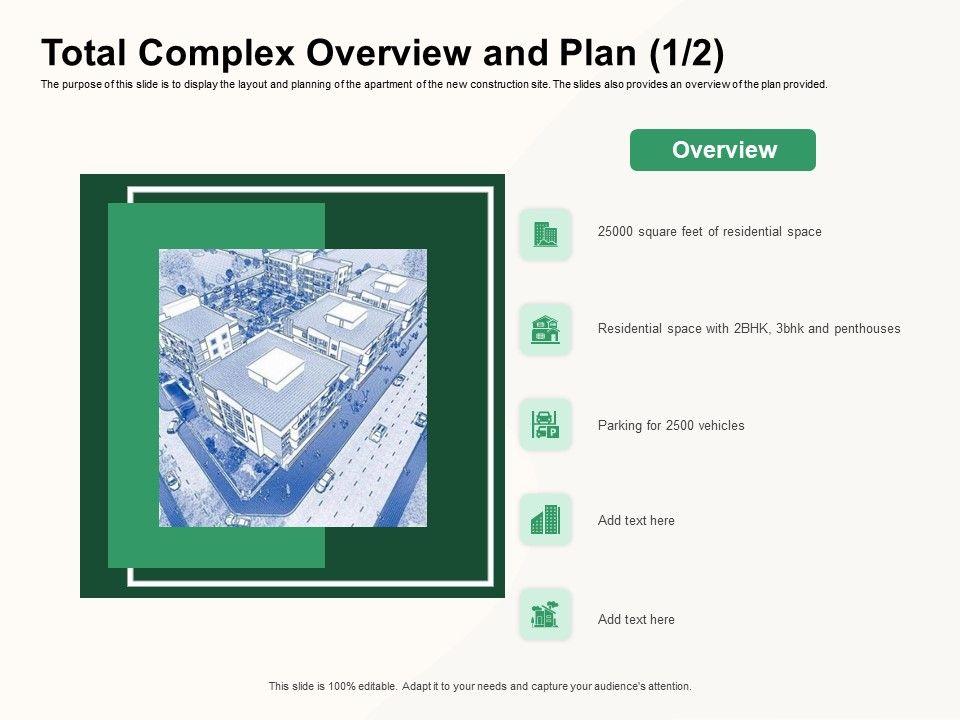 Total Complex Overview and Plan (1/2)

The purpose of this slide is to display the layout and planning of the apartment of the new construction site. The slides also provides an overview of the plan provided.

Overview

25000 square feet of residential space

Residential space with 2BHK, 3bhk and penthouses

Parking for 2500 vehicles

Add text here

Add text here

This slide is 100% editable. Adapt it to your needs and capture your audience's attention.